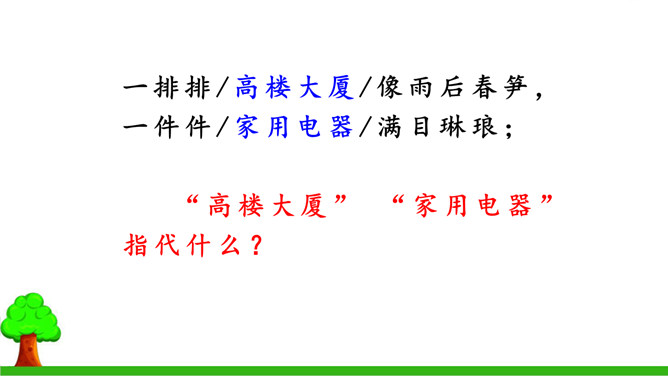 一排排/高楼大厦/像雨后春笋，
一件件/家用电器/满目琳琅；

“高楼大厦” “家用电器”指代什么？